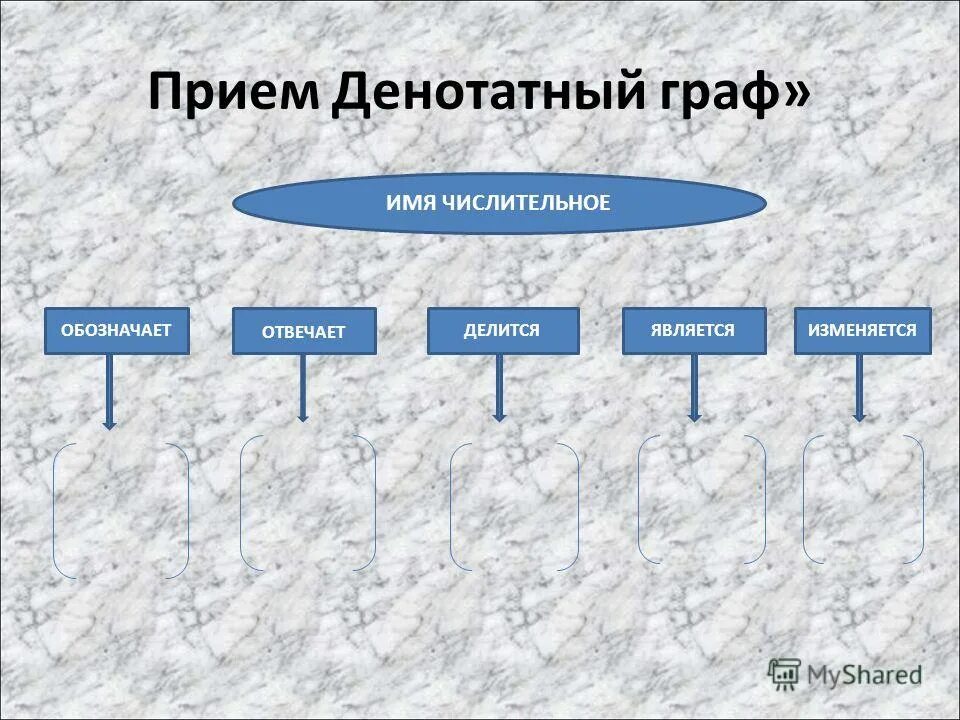 Прием Денотатный граф»

ИМЯ ЧИСЛИТЕЛЬНОЕ

ОБОЗНАЧАЕТ

ОТВЕЧАЕТ

ДЕЛИТСЯ

ЯВЛЯЕТСЯ

ИЗМЕНЯЕТСЯ

MyShared